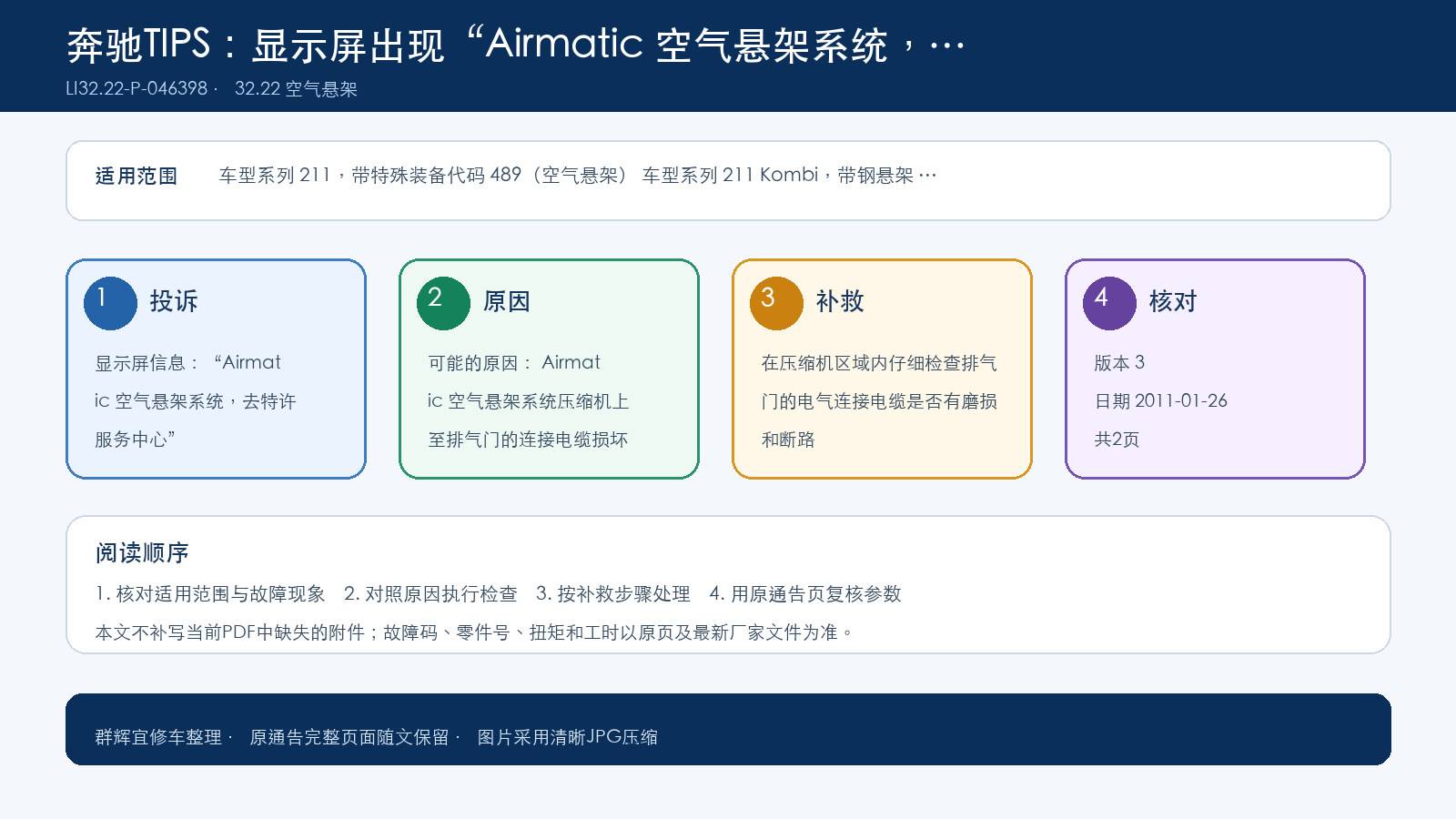 奔驰TIPS：显示屏出现“Airmatic 空气悬架系统，…

LI32.22-P-046398 · 32.22 空气悬架

适用范围 车型系列 211，带特殊装备代码 489（空气悬架） 车型系列 211 Kombi，带钢悬架 …

1 投诉

显示屏信息：“Airmatic 空气悬架系统，去特许服务中心”

2 原因

可能的原因：Airmatic 空气悬架系统压缩机上至排气门的连接电缆损坏

3 补救

在压缩机区域内仔细检查排气门的电气连接电缆是否有磨损和断路

4 核对

版本 3

日期 2011-01-26

共2页

阅读顺序

1. 核对适用范围与故障现象 2. 对照原因执行检查 3. 按补救步骤处理 4. 用原通告页复核参数

本文不补写当前PDF中缺失的附件；故障码、零件号、扭矩和工时以原页及最新厂家文件为准。

群辉宜修车整理 · 原通告完整页面随文保留 · 图片采用清晰JPG压缩